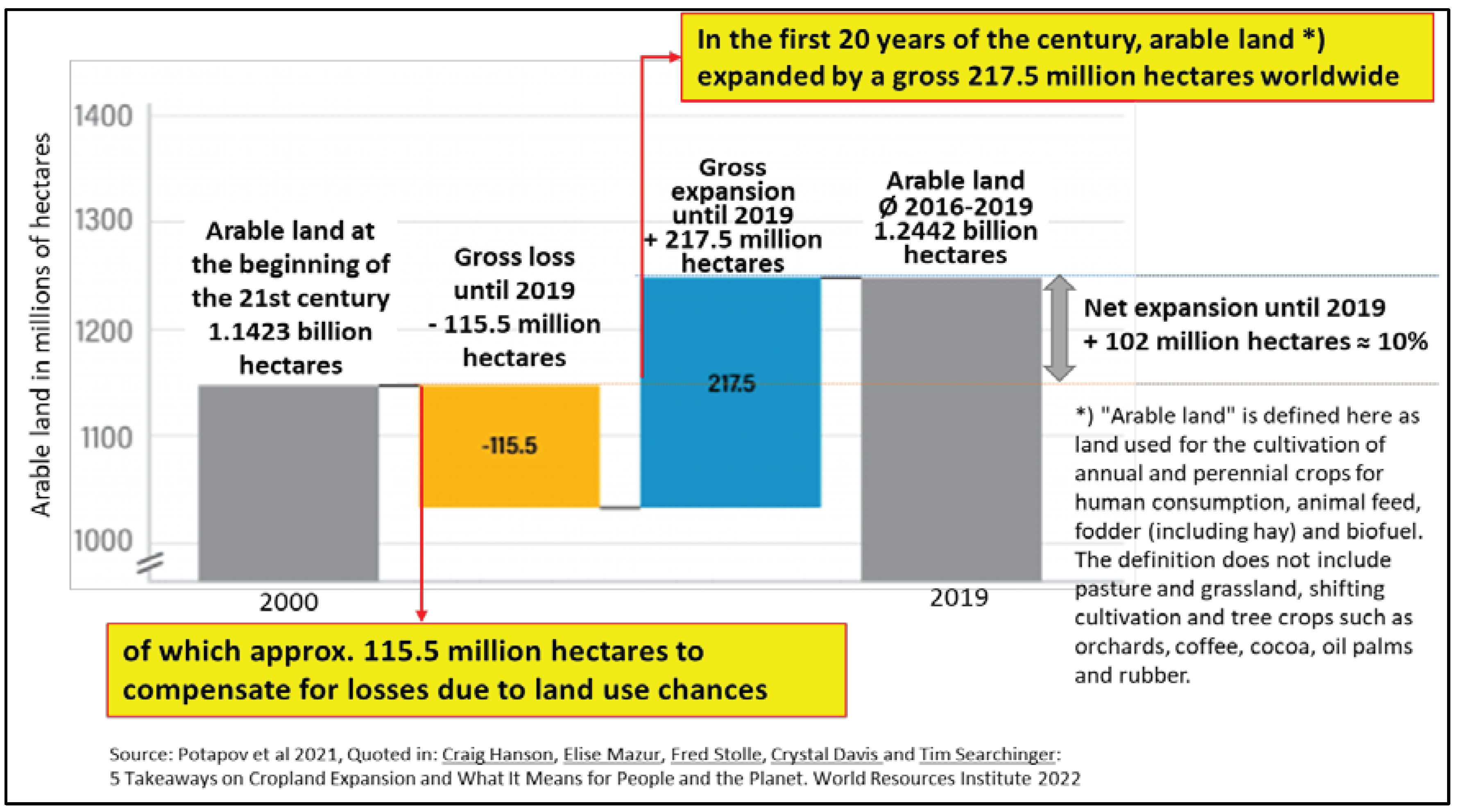 In the first 20 years of the century, arable land *) expanded by a gross 217.5 million hectares worldwide

Arable land in millions of hectares

1400

1300

1200

1100

1000

Arable land at the beginning of the 21st century 1.1423 billion hectares

Gross loss until 2019 - 115.5 million hectares

Gross expansion until 2019 + 217.5 million hectares

Arable land Ø 2016-2019 1.2442 billion hectares

-115.5

217.5

Net expansion until 2019 + 102 million hectares ≈ 10%

2000

2019

*) "Arable land" is defined here as land used for the cultivation of annual and perennial crops for human consumption, animal feed, fodder (including hay) and biofuel. The definition does not include pasture and grassland, shifting cultivation and tree crops such as orchards, coffee, cocoa, oil palms and rubber.

of which approx. 115.5 million hectares to compensate for losses due to land use chances

Source: Potapov et al 2021, Quoted in: Craig Hanson, Elise Mazur, Fred Stolle, Crystal Davis and Tim Searchinger: 5 Takeaways on Cropland Expansion and What It Means for People and the Planet. World Resources Institute 2022